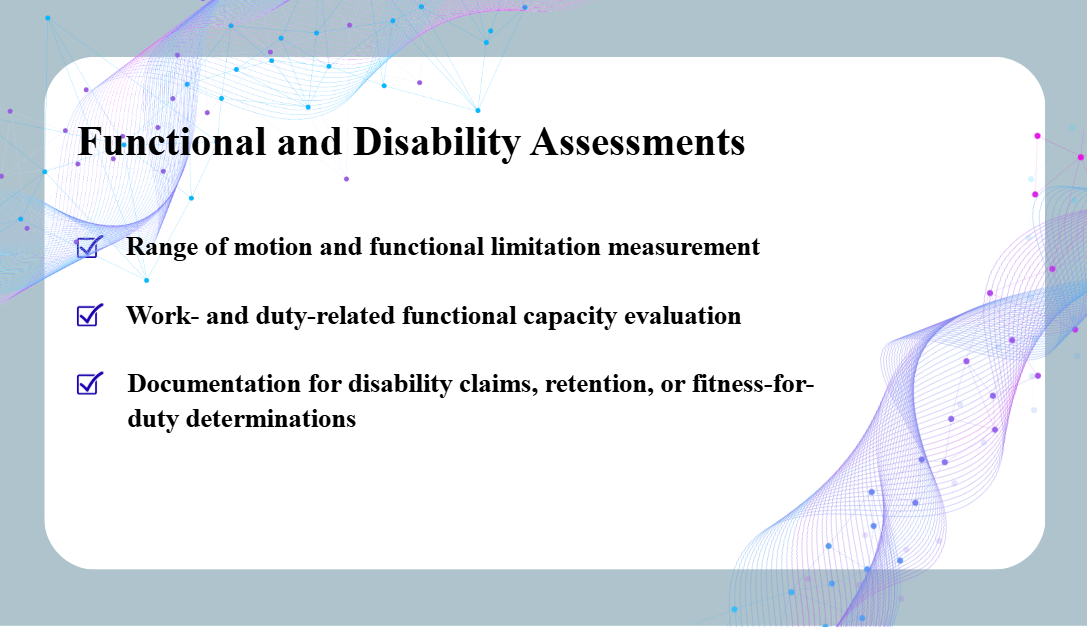 Functional and Disability Assessments

Range of motion and functional limitation measurement

Work- and duty-related functional capacity evaluation

Documentation for disability claims, retention, or fitness-for-duty determinations